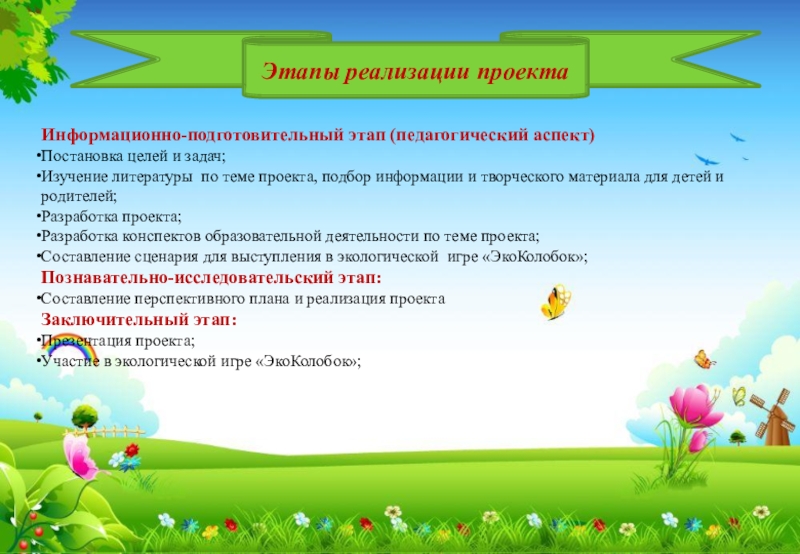 Этапы реализации проекта

Информационно-подготовительный этап (педагогический аспект)
•Постановка целей и задач;
•Изучение литературы по теме проекта, подбор информации и творческого материала для детей и родителей;
•Разработка проекта;
•Разработка конспектов образовательной деятельности по теме проекта;
•Составление сценария для выступления в экологической игре «ЭкоКолобок»;

Познавательно-исследовательский этап:
•Составление перспективного плана и реализация проекта

Заключительный этап:
•Презентация проекта;
•Участие в экологической игре «ЭкоКолобок»;